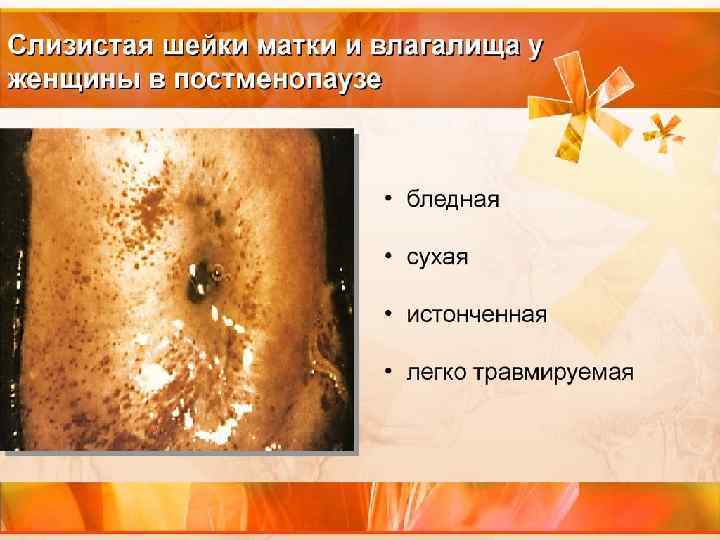 Слизистая шейки матки и влагалища у женщины в постменопаузе

• бледная

• сухая

• истонченная

• легко травмируемая